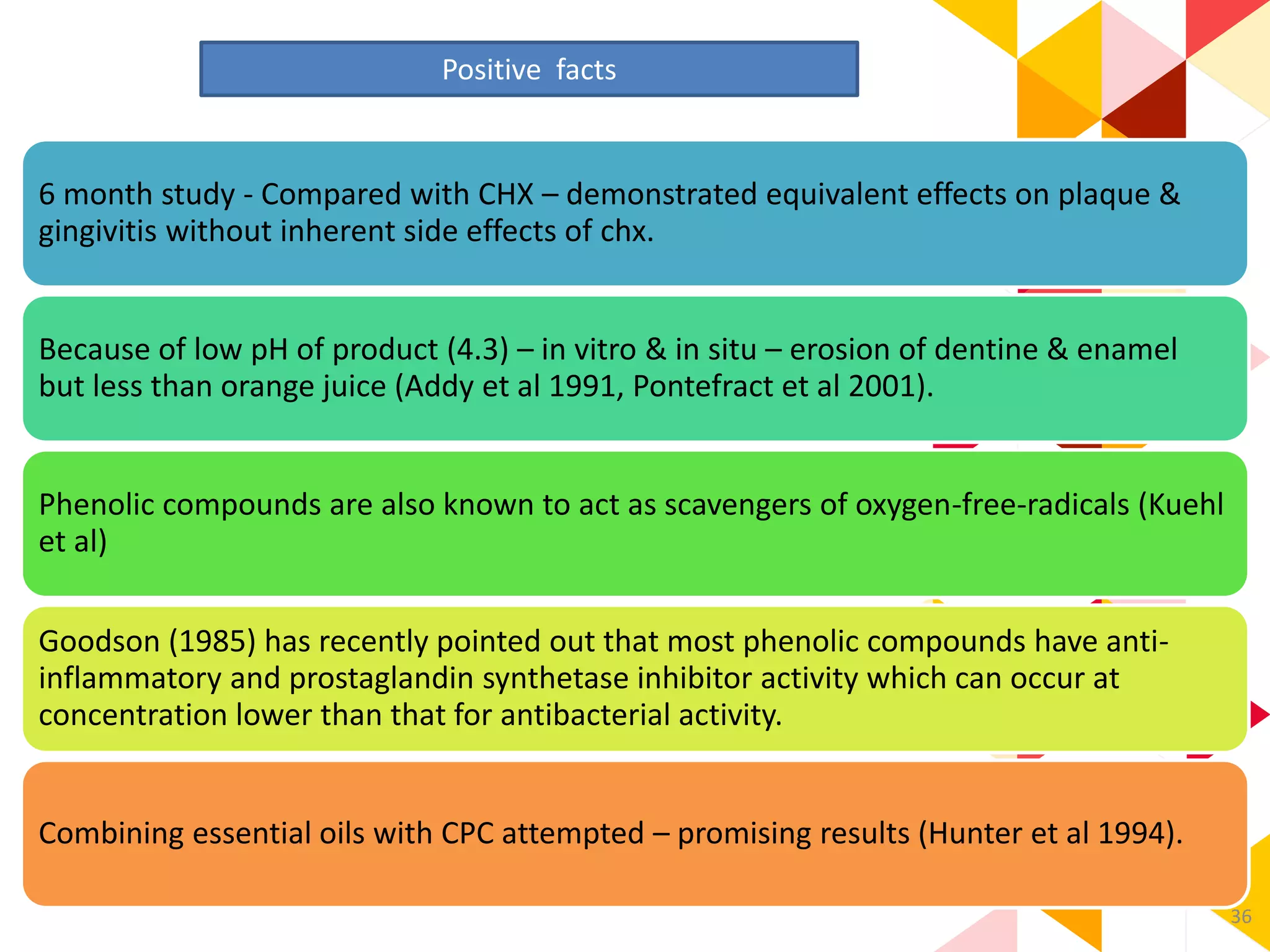 Positive facts

6 month study - Compared with CHX – demonstrated equivalent effects on plaque & gingivitis without inherent side effects of chx.

Because of low pH of product (4.3) – in vitro & in situ – erosion of dentine & enamel but less than orange juice (Addy et al 1991, Pontefract et al 2001).

Phenolic compounds are also known to act as scavengers of oxygen-free-radicals (Kuehl et al)

Goodson (1985) has recently pointed out that most phenolic compounds have anti-inflammatory and prostaglandin synthetase inhibitor activity which can occur at concentration lower than that for antibacterial activity.

Combining essential oils with CPC attempted – promising results (Hunter et al 1994).

36